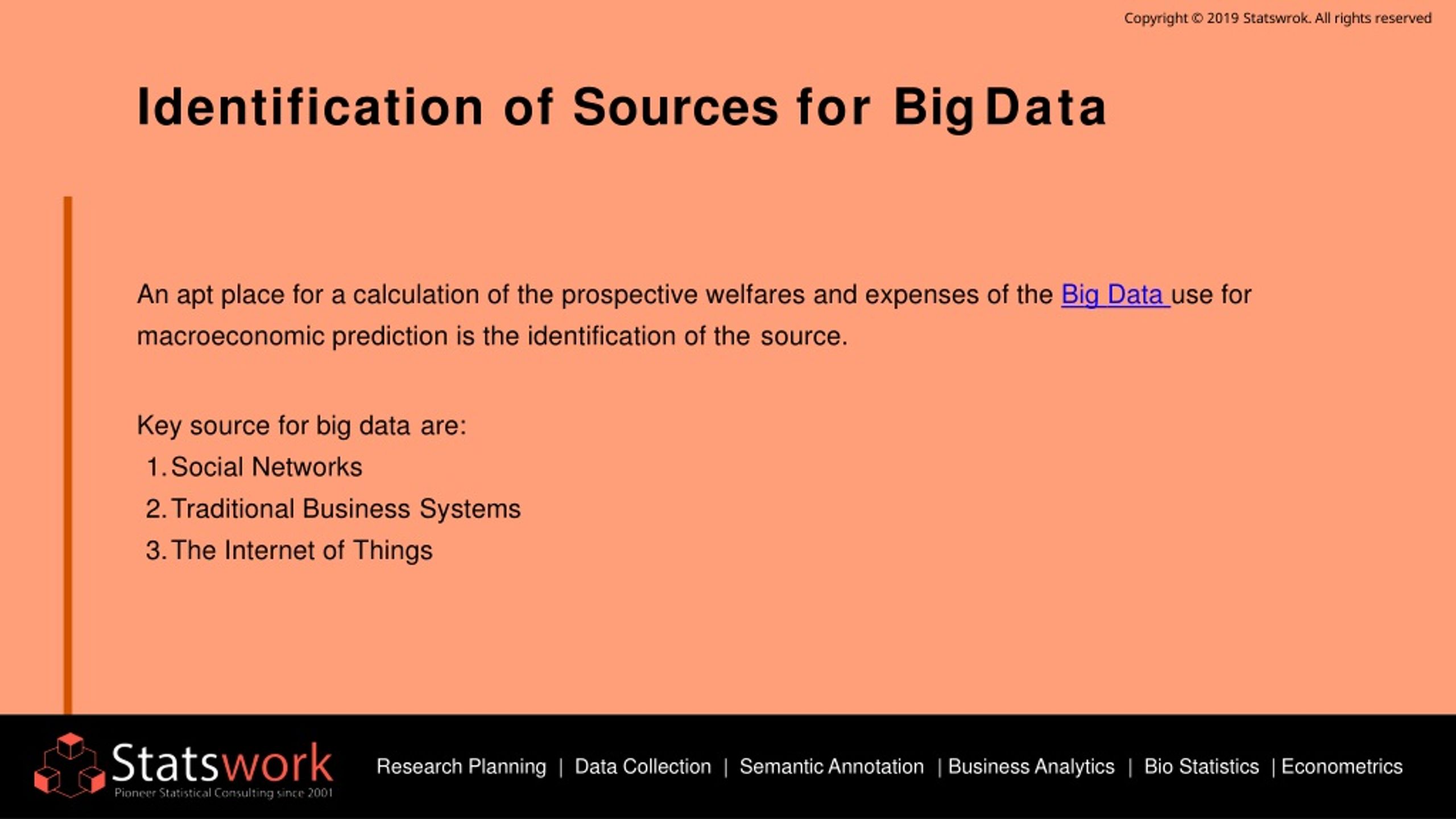 Copyright © 2019 Statswrok. All rights reserved

Identification of Sources for Big Data

An apt place for a calculation of the prospective welfares and expenses of the Big Data use for macroeconomic prediction is the identification of the source.

Key source for big data are:
1. Social Networks
2. Traditional Business Systems
3. The Internet of Things

Statswork
Pioneer Statistical Consulting since 2001

Research Planning | Data Collection | Semantic Annotation | Business Analytics | Bio Statistics | Econometrics